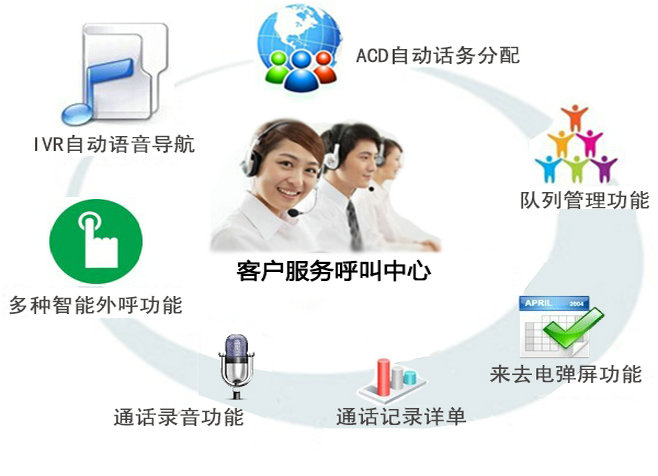 ACD自动话务分配

IVR自动语音导航

队列管理功能

客户服务呼叫中心

多种智能外呼功能

APRIL 2004

来去电弹屏功能

通话录音功能

通话记录详单